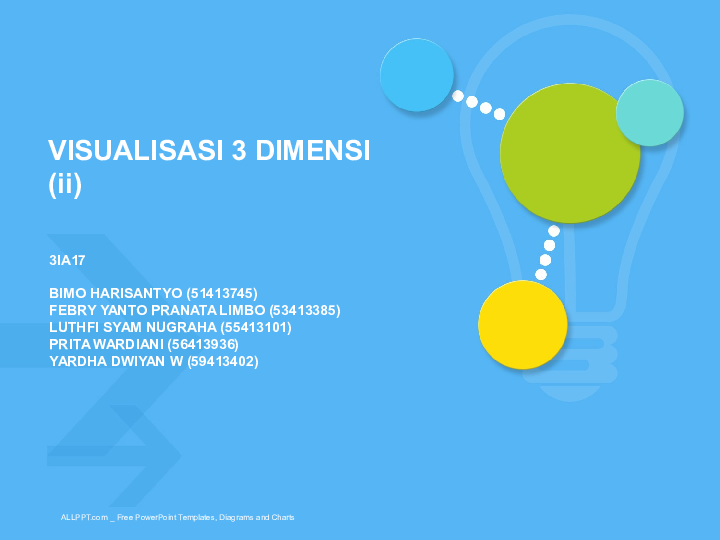 VISUALISASI 3 DIMENSI (ii)

3IA17

BIMO HARISANTYO (51413745)
FEBRY YANTO PRANATA LIMBO (53413385)
LUTHFI SYAM NUGRAHA (55413101)
PRITA WARDIANI (56413936)
YARDHA DWIYAN W (59413402)

ALLPPT.com _ Free PowerPoint Templates, Diagrams and Charts